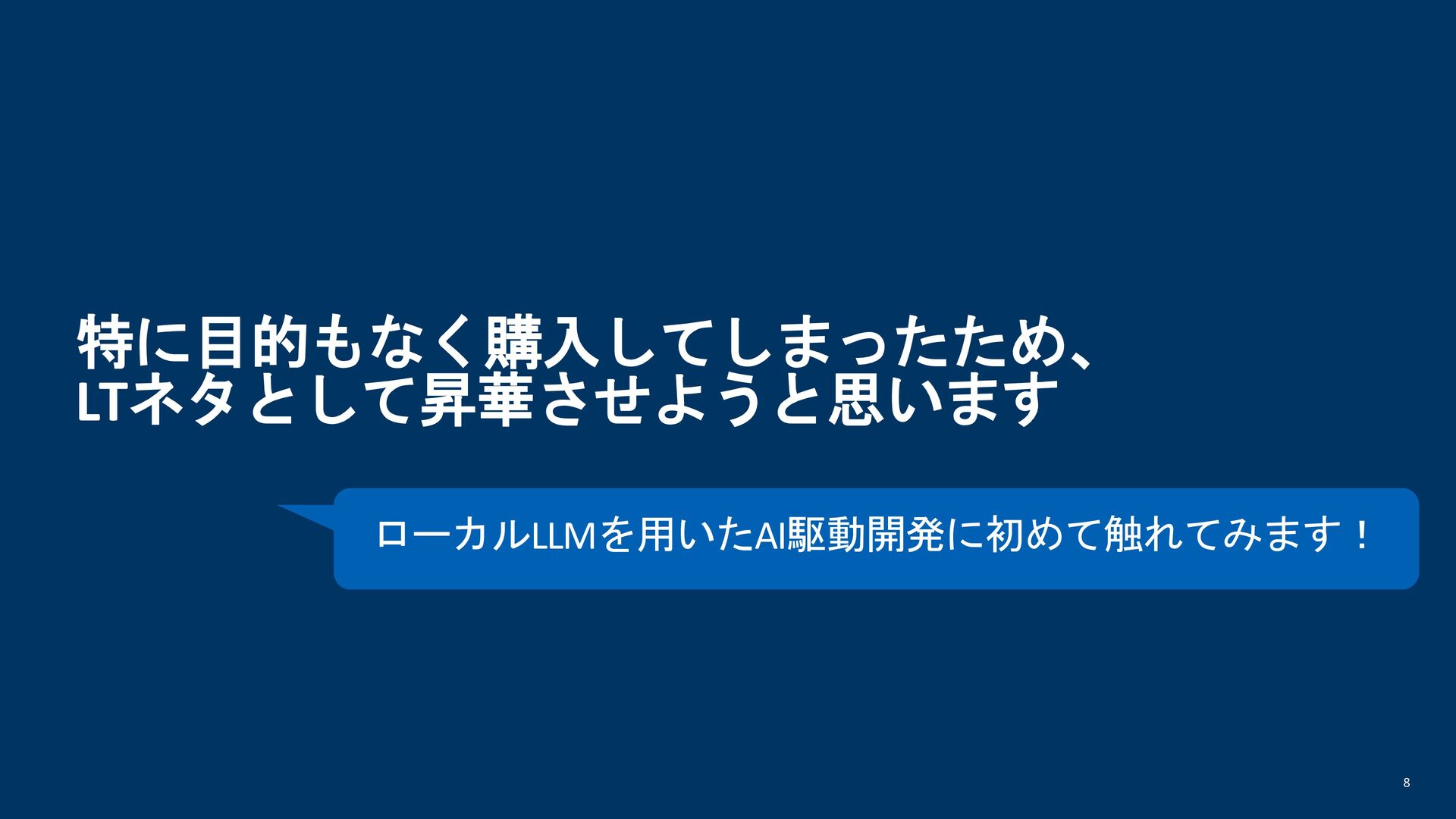 特に目的もなく購入してしまったため、
LTネタとして昇華させようと思います

ローカルLLMを用いたAI駆動開発に初めて触れてみます！

8